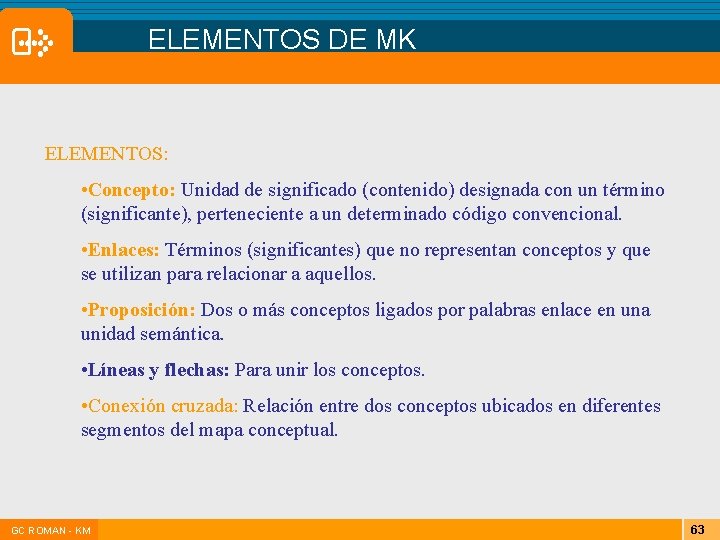 ELEMENTOS DE MK

ELEMENTOS:

•Concepto: Unidad de significado (contenido) designada con un término (significante), perteneciente a un determinado código convencional.

•Enlaces: Términos (significantes) que no representan conceptos y que se utilizan para relacionar a aquellos.

•Proposición: Dos o más conceptos ligados por palabras enlace en una unidad semántica.

•Líneas y flechas: Para unir los conceptos.

•Conexión cruzada: Relación entre dos conceptos ubicados en diferentes segmentos del mapa conceptual.

GC ROMAN - KM

63